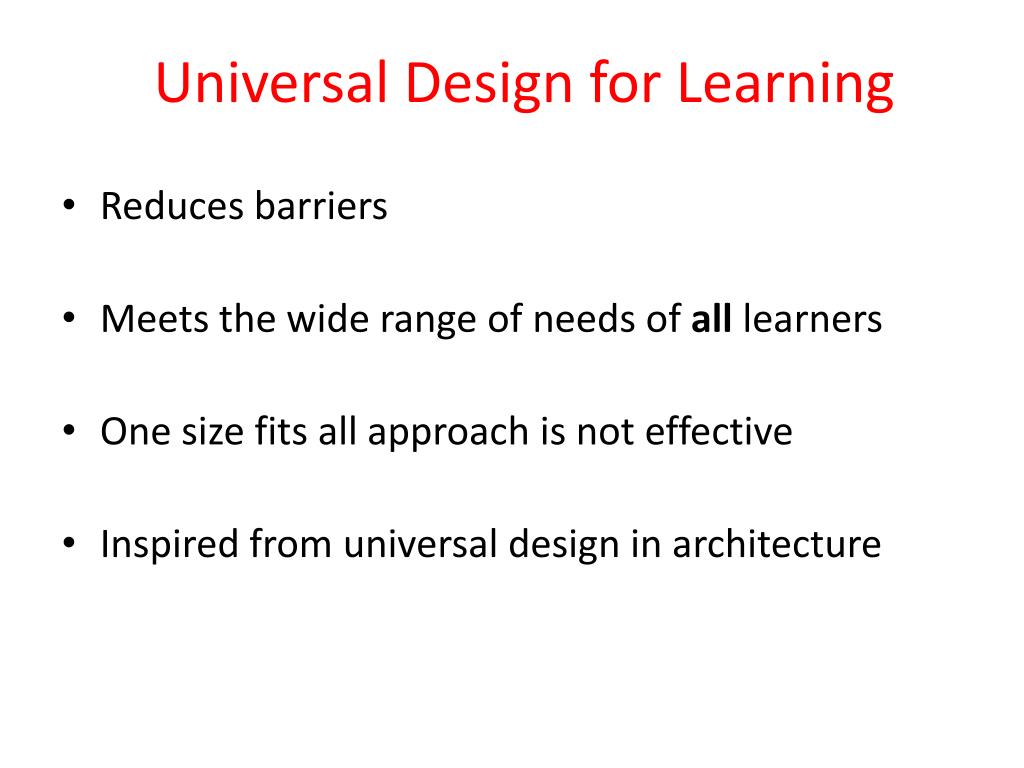 Universal Design for Learning

• Reduces barriers

• Meets the wide range of needs of **all** learners

• One size fits all approach is not effective

• Inspired from universal design in architecture